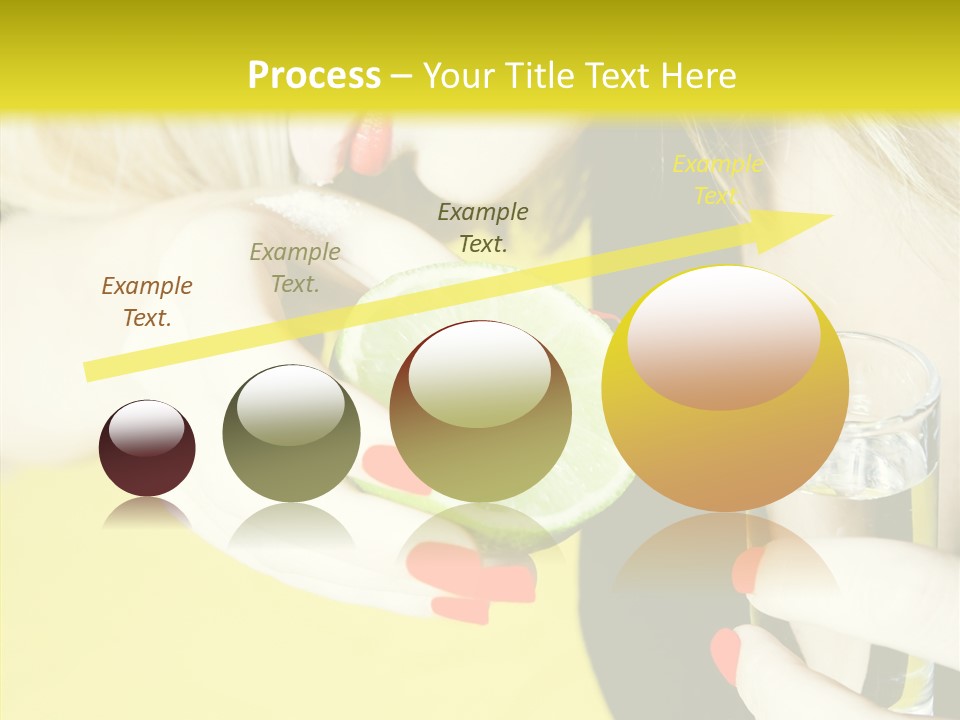 Process – Your Title Text Here

Example Text.

Example Text.

Example Text.

Example Text.